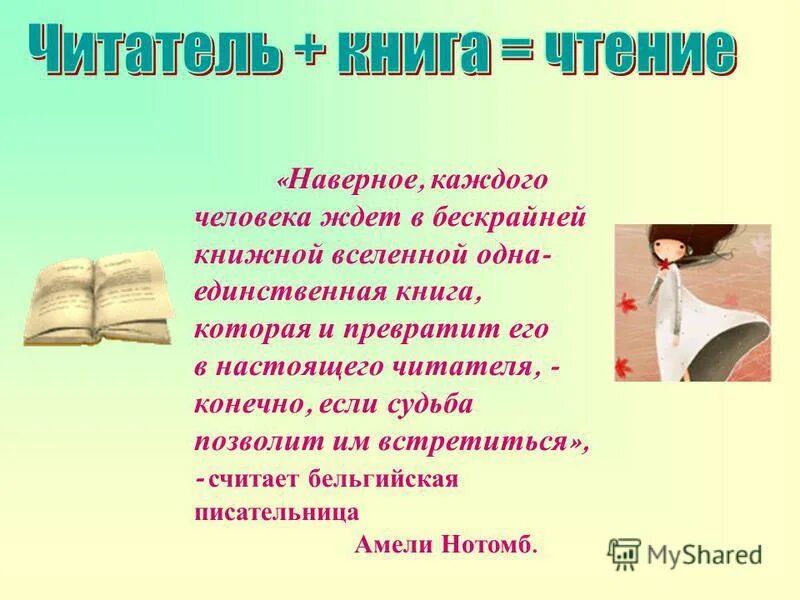 Читатель + книга = чтение

«Наверное, каждого человека ждет в бескрайней книжной вселенной одна-единственная книга, которая и превратит его в настоящего читателя, - конечно, если судьба позволит им встретиться»,
- считает бельгийская писательница
Амели Нотомб.

MyShared